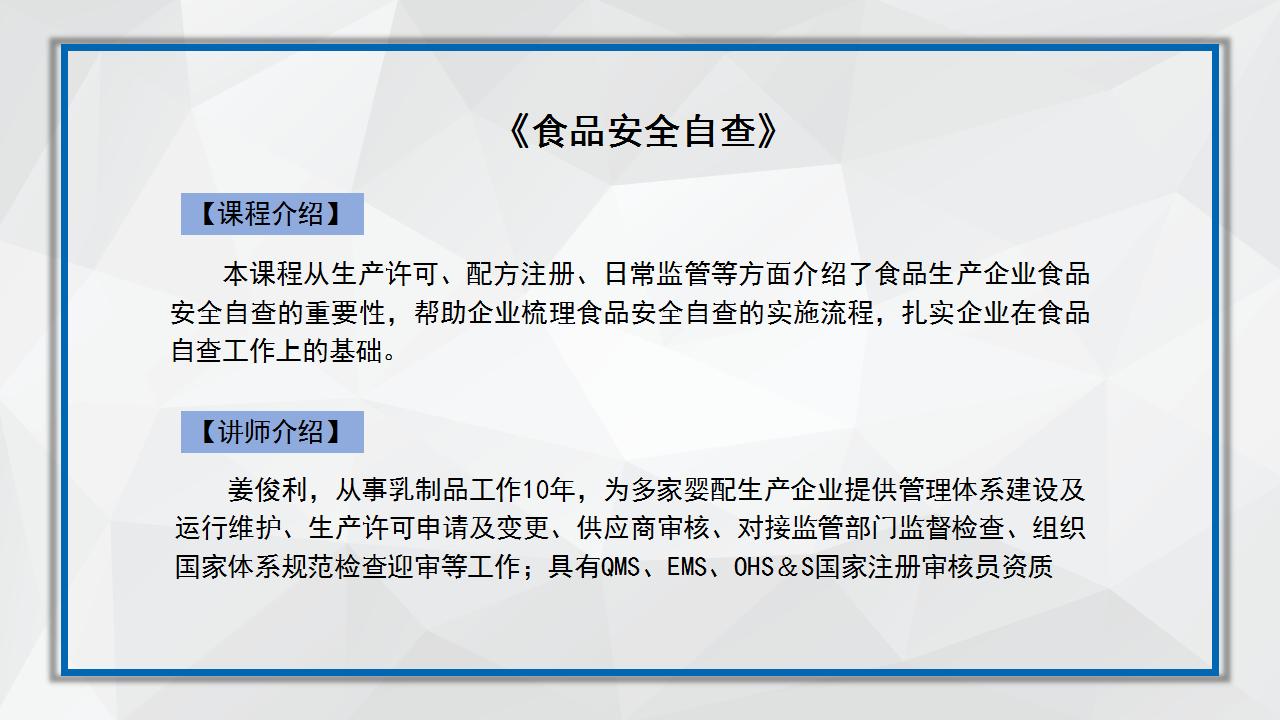 《食品安全自查》

【课程介绍】

本课程从生产许可、配方注册、日常监管等方面介绍了食品生产企业食品安全自查的重要性，帮助企业梳理食品安全自查的实施流程，扎实企业在食品自查工作上的基础。

【讲师介绍】

姜俊利，从事乳制品工作10年，为多家婴配生产企业提供管理体系建设及运行维护、生产许可申请及变更、供应商审核、对接监管部门监督检查、组织国家体系规范检查迎审等工作；具有QMS、EMS、OHS＆S国家注册审核员资质